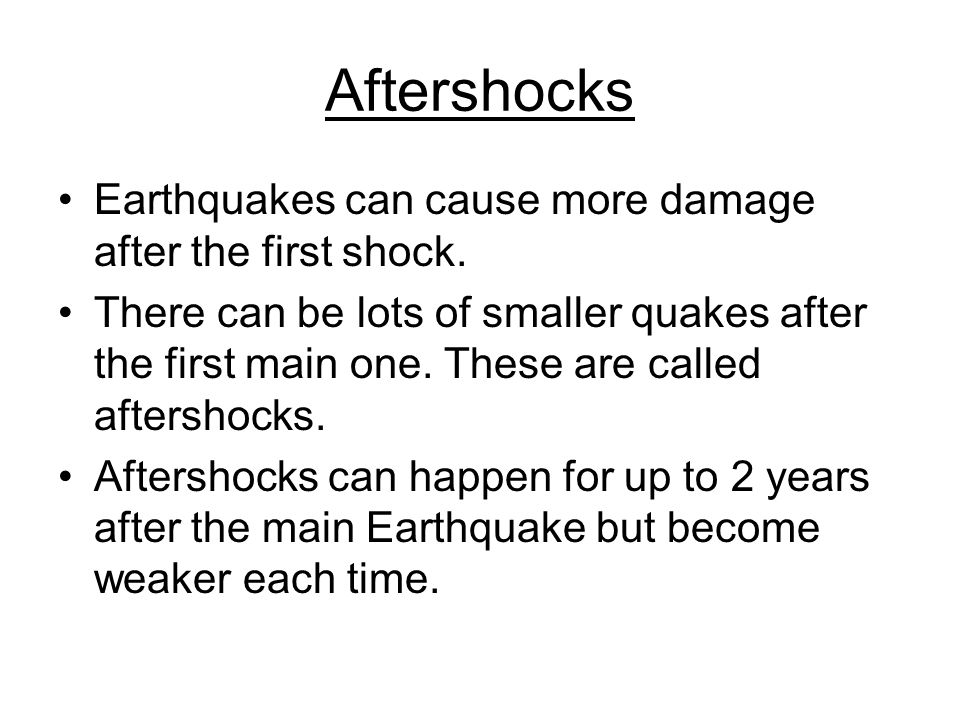 Aftershocks

• Earthquakes can cause more damage after the first shock.
• There can be lots of smaller quakes after the first main one. These are called aftershocks.
• Aftershocks can happen for up to 2 years after the main Earthquake but become weaker each time.